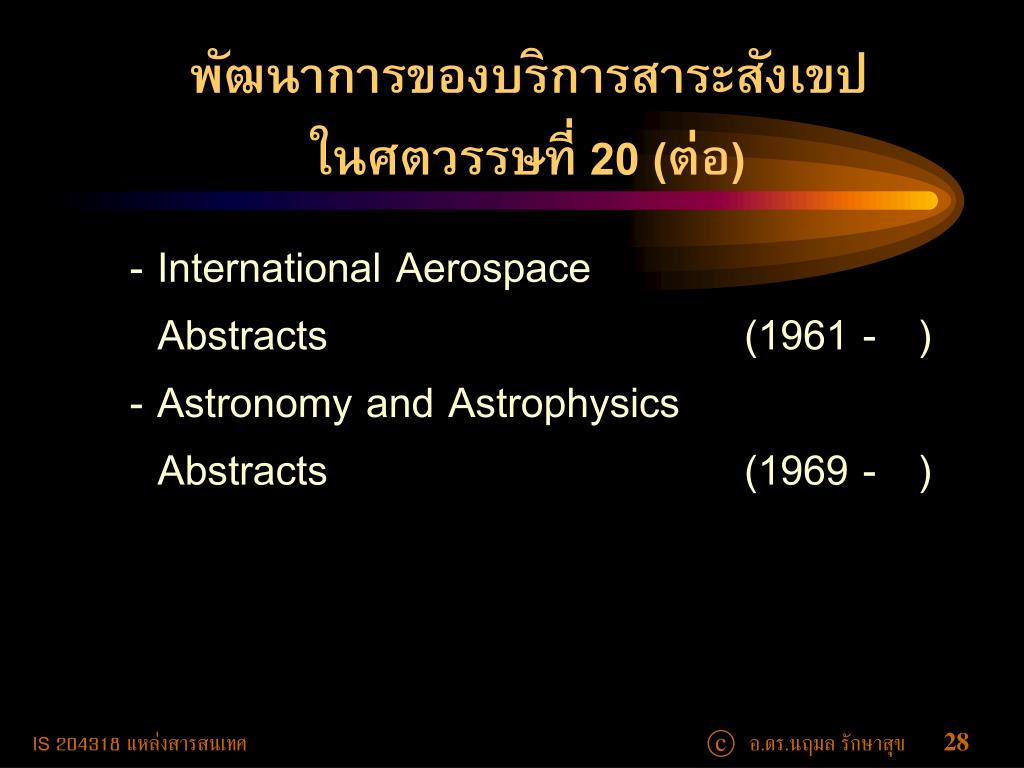 พัฒนาการของบริการสาระสังเขป ในศตวรรษที่ 20 (ต่อ)

- International Aerospace Abstracts (1961 - )
- Astronomy and Astrophysics Abstracts (1969 - )

IS 204318 แหล่งสารสนเทศ

ⓒ อ.ดร.นฤมล รักษาสุข 28